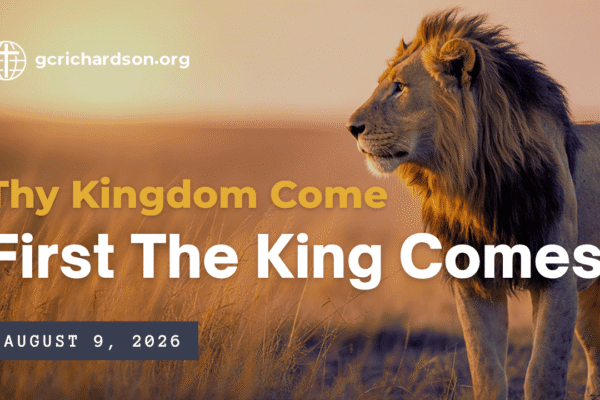 gcrichardson.org

Thy Kingdom Come

First The King Comes

AUGUST 9, 2026